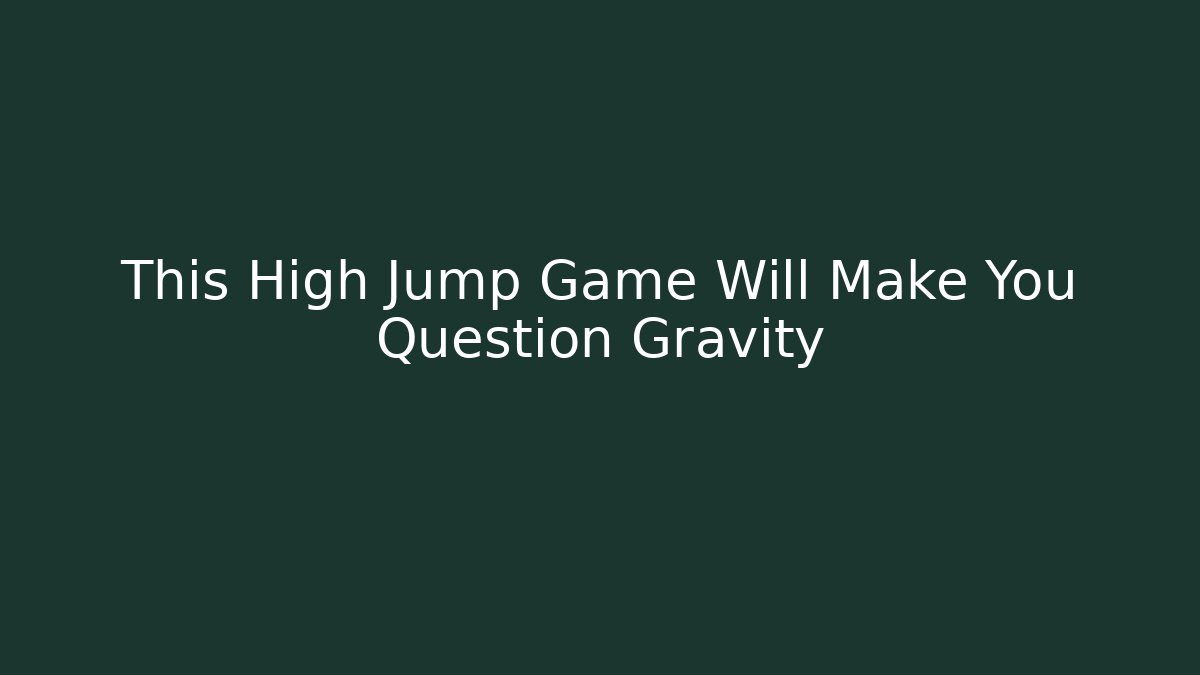 This High Jump Game Will Make You Question Gravity